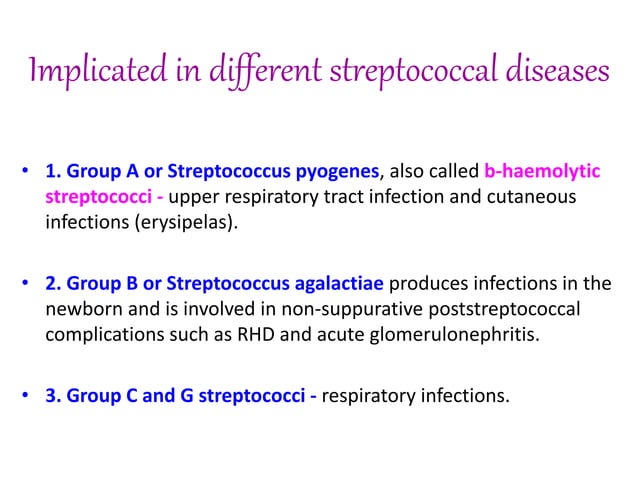 Implicated in different streptococcal diseases

• 1. Group A or Streptococcus pyogenes, also called b-haemolytic streptococci - upper respiratory tract infection and cutaneous infections (erysipelas).

• 2. Group B or Streptococcus agalactiae produces infections in the newborn and is involved in non-suppurative poststreptococcal complications such as RHD and acute glomerulonephritis.

• 3. Group C and G streptococci - respiratory infections.